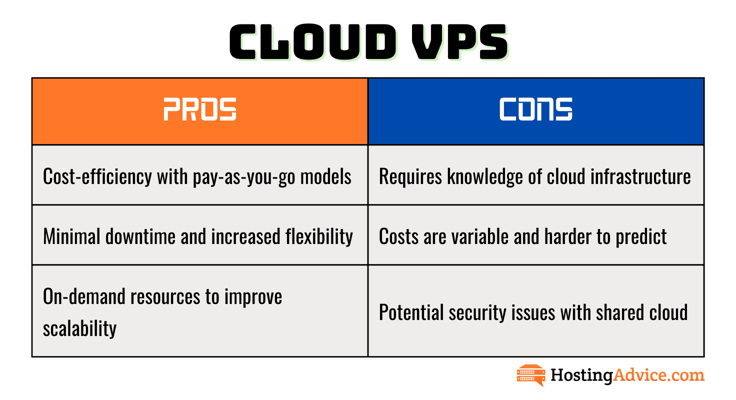 CLOUD VPS

| PROS | CONS |
|---|---|
| Cost-efficiency with pay-as-you-go models | Requires knowledge of cloud infrastructure |
| Minimal downtime and increased flexibility | Costs are variable and harder to predict |
| On-demand resources to improve scalability | Potential security issues with shared cloud |

HostingAdvice.com